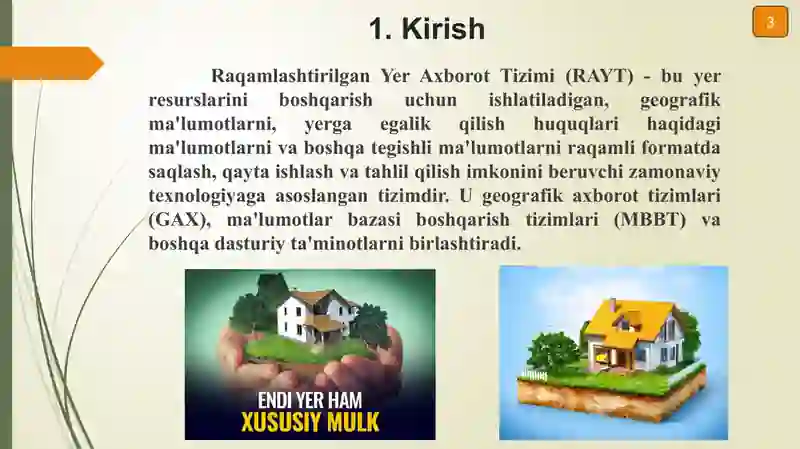 1. Kirish

3

Raqamlashtirilgan Yer Axborot Tizimi (RAYT) - bu yer resurslarini boshqarish uchun ishlatiladigan, geografik ma'lumotlarni, yerga egalik qilish huquqlari haqidagi ma'lumotlarni va boshqa tegishli ma'lumotlarni raqamli formatda saqlash, qayta ishlash va tahlil qilish imkonini beruvchi zamonaviy texnologiyaga asoslangan tizimdir. U geografik axborot tizimlari (GAX), ma'lumotlar bazasi boshqarish tizimlari (MBBT) va boshqa dasturiy ta'minotlarni birlashtiradi.

ENDI YER HAM
XUSUSIY MULK